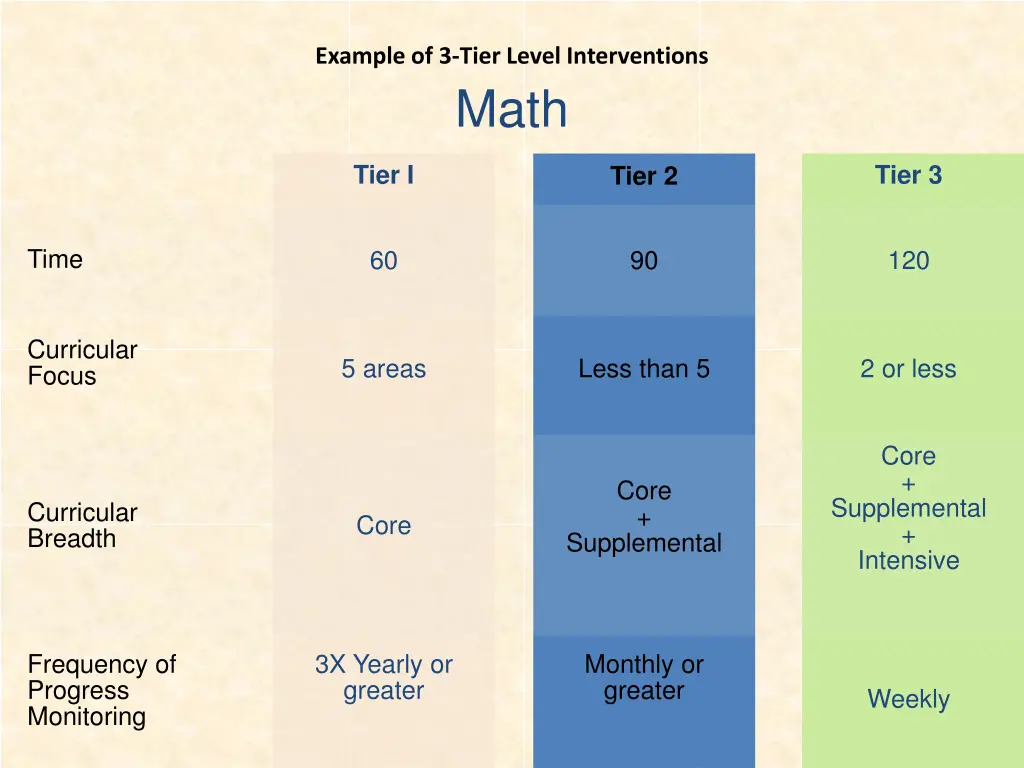 Example of 3-Tier Level Interventions

Math

| | Tier I | Tier 2 | Tier 3 |
|---|---|---|---|
| Time | 60 | 90 | 120 |
| Curricular Focus | 5 areas | Less than 5 | 2 or less |
| Curricular Breadth | Core | Core + Supplemental | Core + Supplemental + Intensive |
| Frequency of Progress Monitoring | 3X Yearly or greater | Monthly or greater | Weekly |